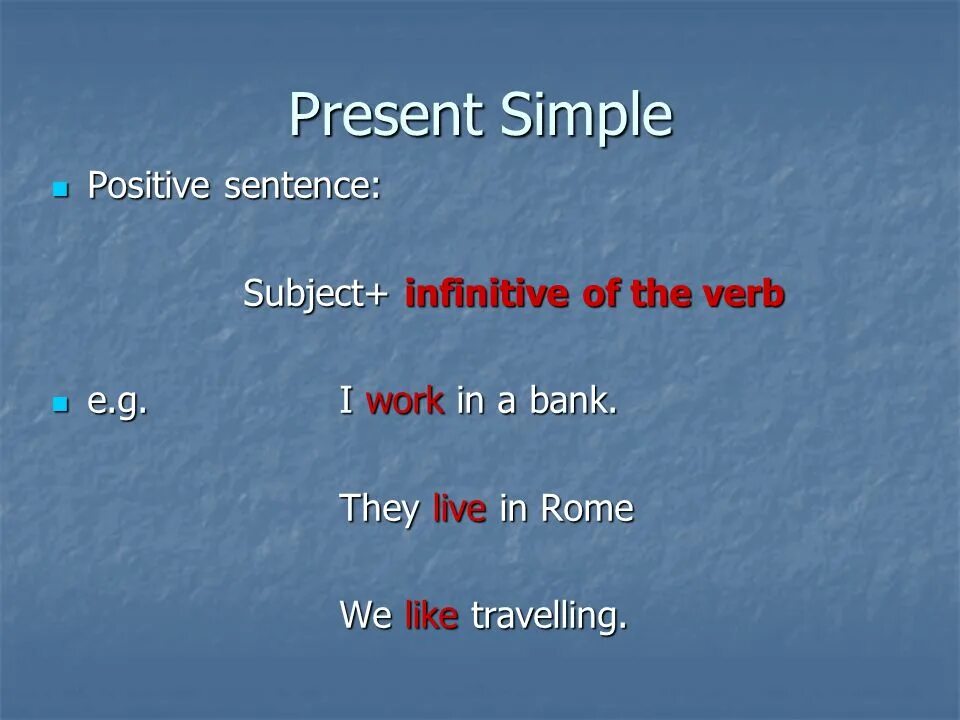 Present Simple

Positive sentence:

Subject+ infinitive of the verb

e.g. I work in a bank.

They live in Rome

We like travelling.